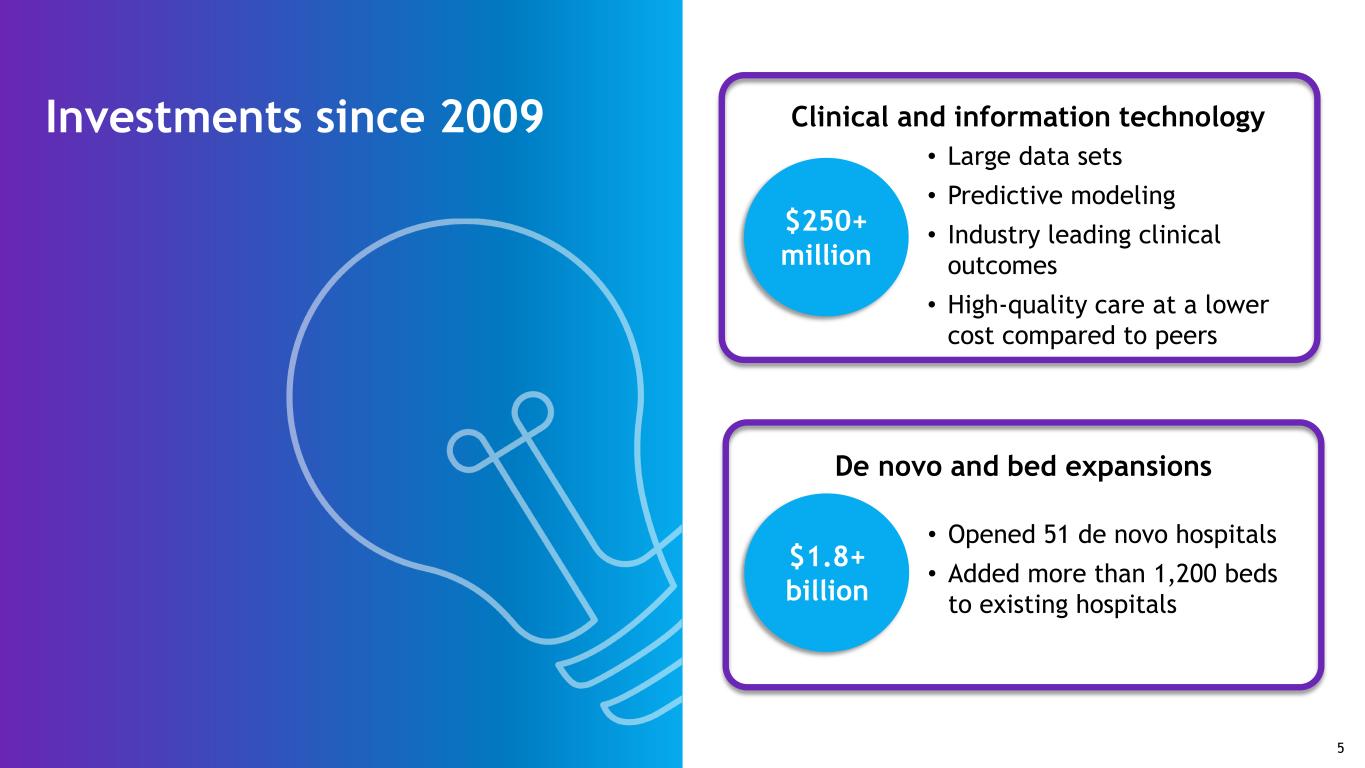 Investments since 2009

Clinical and information technology

\$250+ million

• Large data sets
• Predictive modeling
• Industry leading clinical outcomes
• High-quality care at a lower cost compared to peers

De novo and bed expansions

\$1.8+ billion

• Opened 51 de novo hospitals
• Added more than 1,200 beds to existing hospitals

5